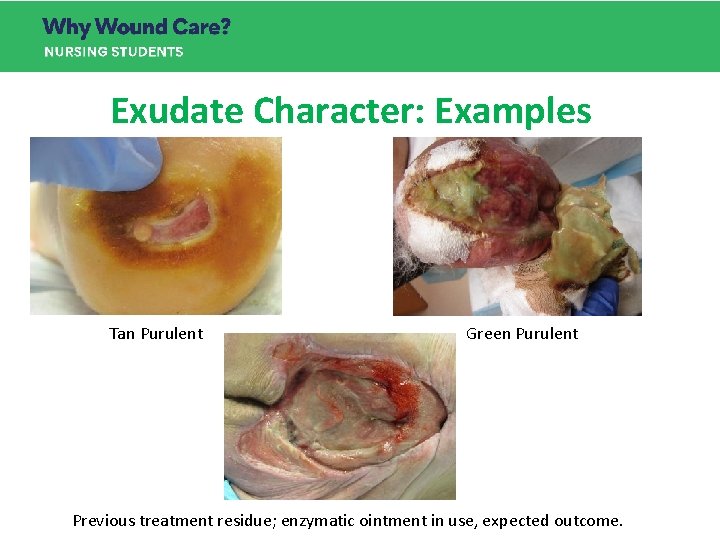 Why Wound Care?
NURSING STUDENTS

Exudate Character: Examples

Tan Purulent

Green Purulent

Previous treatment residue; enzymatic ointment in use, expected outcome.